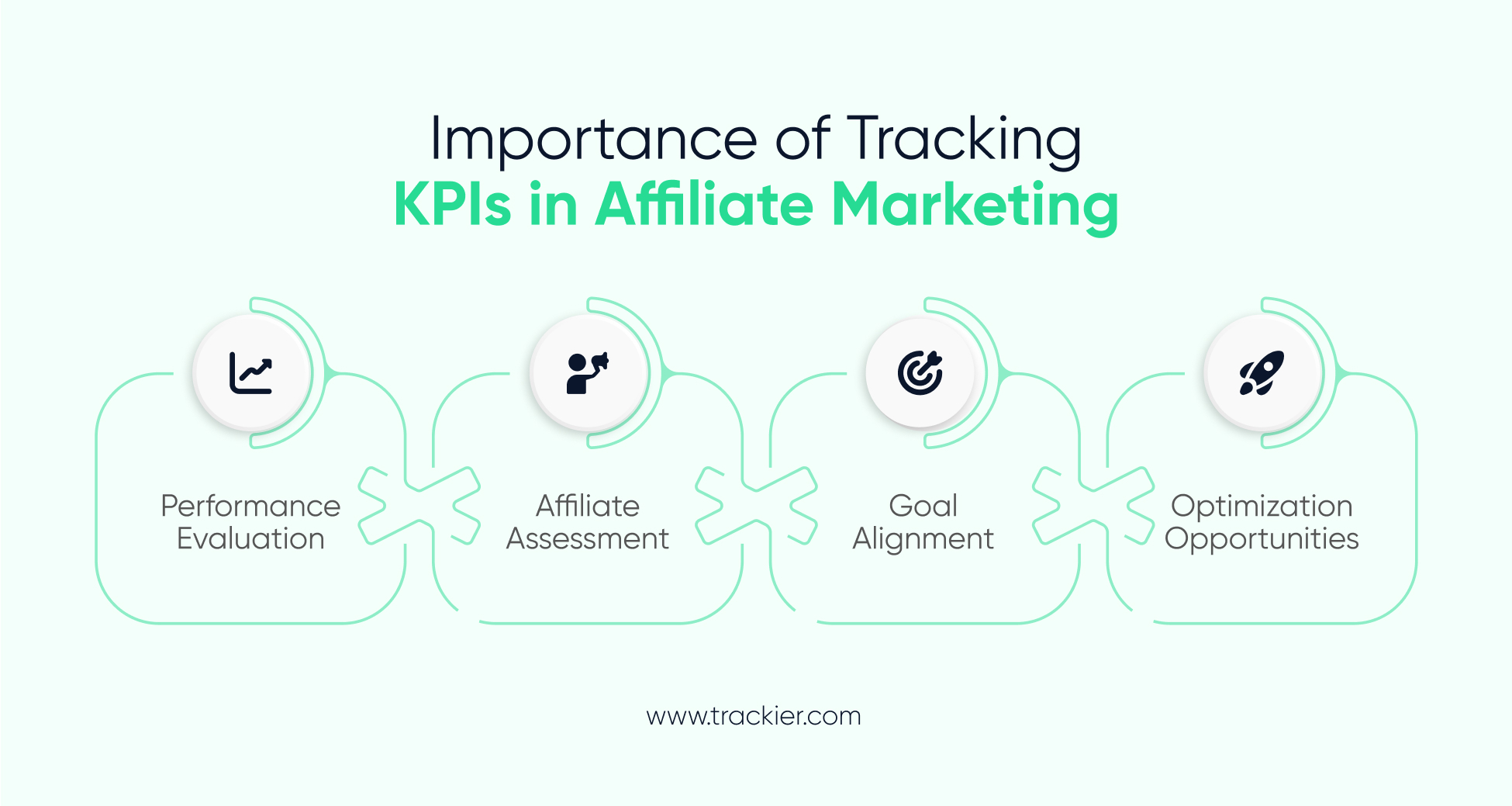 Importance of Tracking
KPIs in Affiliate Marketing

Performance Evaluation

Affiliate Assessment

Goal Alignment

Optimization Opportunities

www.trackier.com